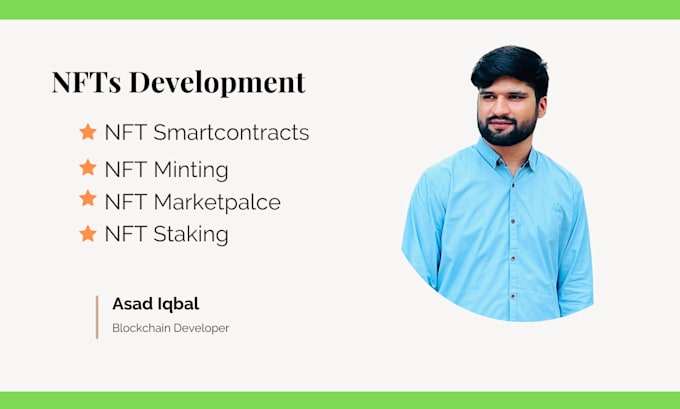 NFTs Development

NFT Smartcontracts
NFT Minting
NFT Marketpalce
NFT Staking

Asad Iqbal
Blockchain Developer